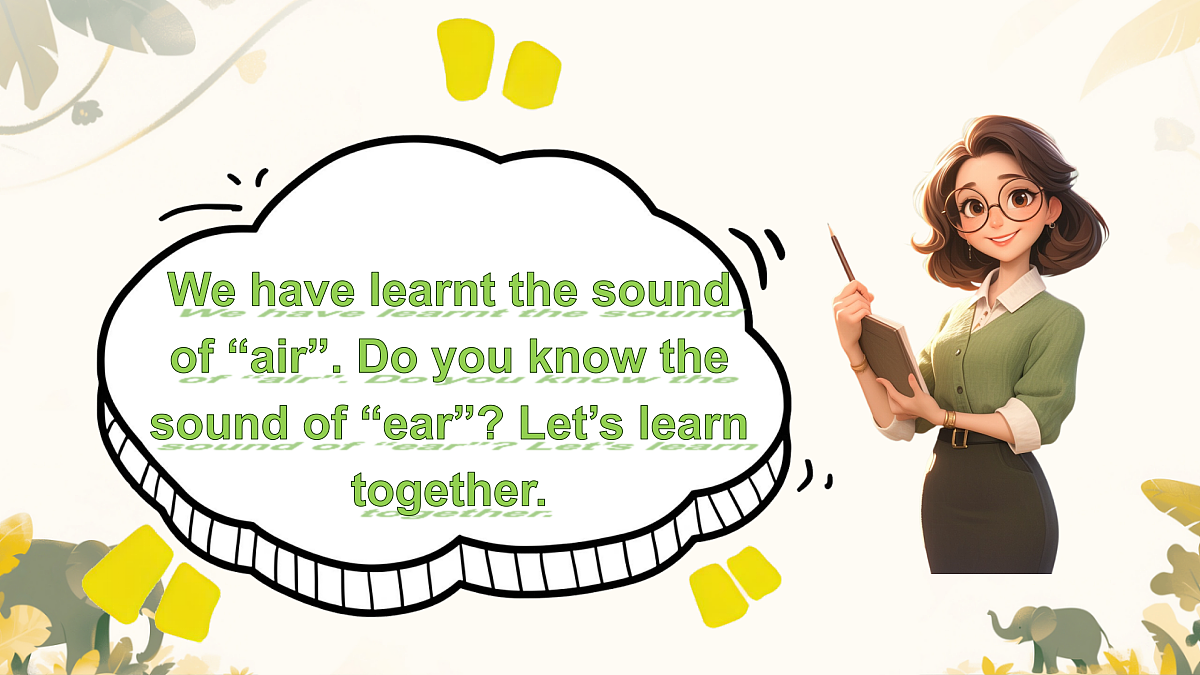 We have learnt the sound of "air". Do you know the sound of "ear"? Let's learn together.